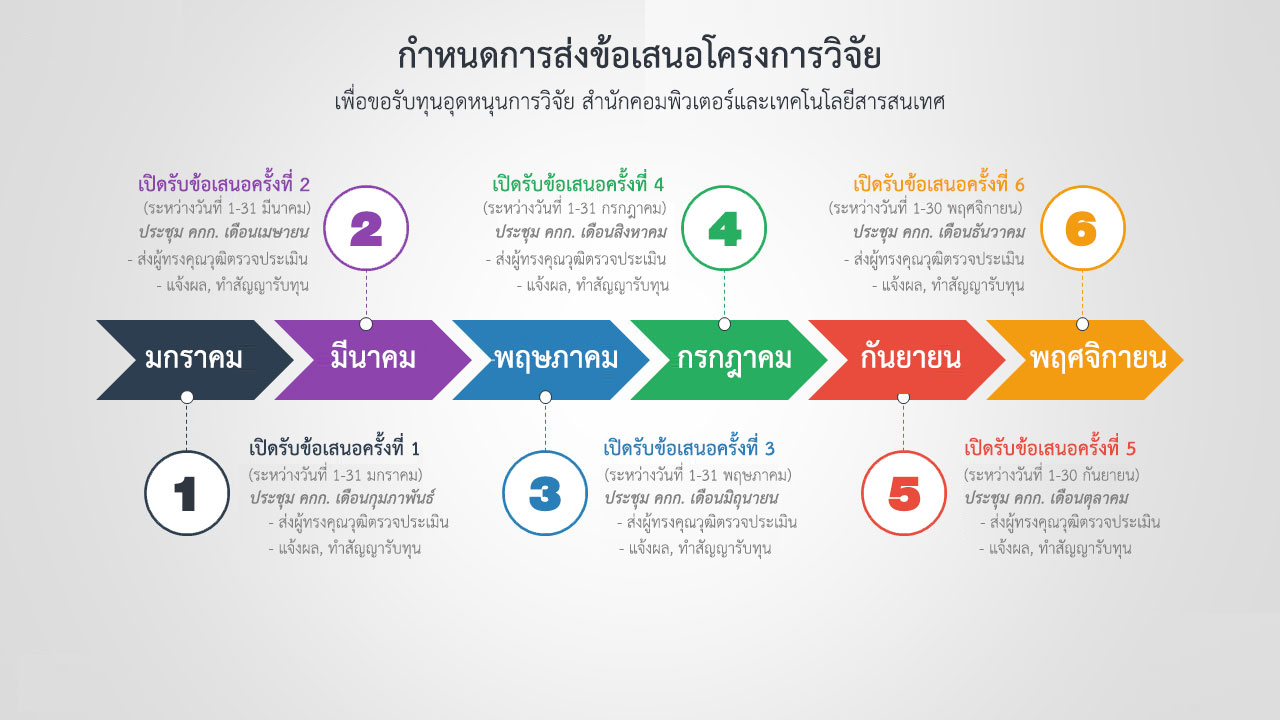 กำหนดการส่งข้อเสนอโครงการวิจัย
เพื่อขอรับทุนอุดหนุนการวิจัย สำนักคอมพิวเตอร์และเทคโนโลยีสารสนเทศ

เปิดรับข้อเสนอครั้งที่ 2
(ระหว่างวันที่ 1-31 มีนาคม)
ประชุม คกก. เดือนเมษายน
- ส่งผู้ทรงคุณวุฒิตรวจประเมิน
- แจ้งผล, ทำสัญญารับทุน

2

เปิดรับข้อเสนอครั้งที่ 4
(ระหว่างวันที่ 1-31 กรกฎาคม)
ประชุม คกก. เดือนสิงหาคม
- ส่งผู้ทรงคุณวุฒิตรวจประเมิน
- แจ้งผล, ทำสัญญารับทุน

4

เปิดรับข้อเสนอครั้งที่ 6
(ระหว่างวันที่ 1-30 พฤศจิกายน)
ประชุม คกก. เดือนธันวาคม
- ส่งผู้ทรงคุณวุฒิตรวจประเมิน
- แจ้งผล, ทำสัญญารับทุน

6

มกราคม
มีนาคม
พฤษภาคม
กรกฎาคม
กันยายน
พฤศจิกายน

1

เปิดรับข้อเสนอครั้งที่ 1
(ระหว่างวันที่ 1-31 มกราคม)
ประชุม คกก. เดือนกุมภาพันธ์
- ส่งผู้ทรงคุณวุฒิตรวจประเมิน
- แจ้งผล, ทำสัญญารับทุน

3

เปิดรับข้อเสนอครั้งที่ 3
(ระหว่างวันที่ 1-31 พฤษภาคม)
ประชุม คกก. เดือนมิถุนายน
- ส่งผู้ทรงคุณวุฒิตรวจประเมิน
- แจ้งผล, ทำสัญญารับทุน

5

เปิดรับข้อเสนอครั้งที่ 5
(ระหว่างวันที่ 1-30 กันยายน)
ประชุม คกก. เดือนตุลาคม
- ส่งผู้ทรงคุณวุฒิตรวจประเมิน
- แจ้งผล, ทำสัญญารับทุน